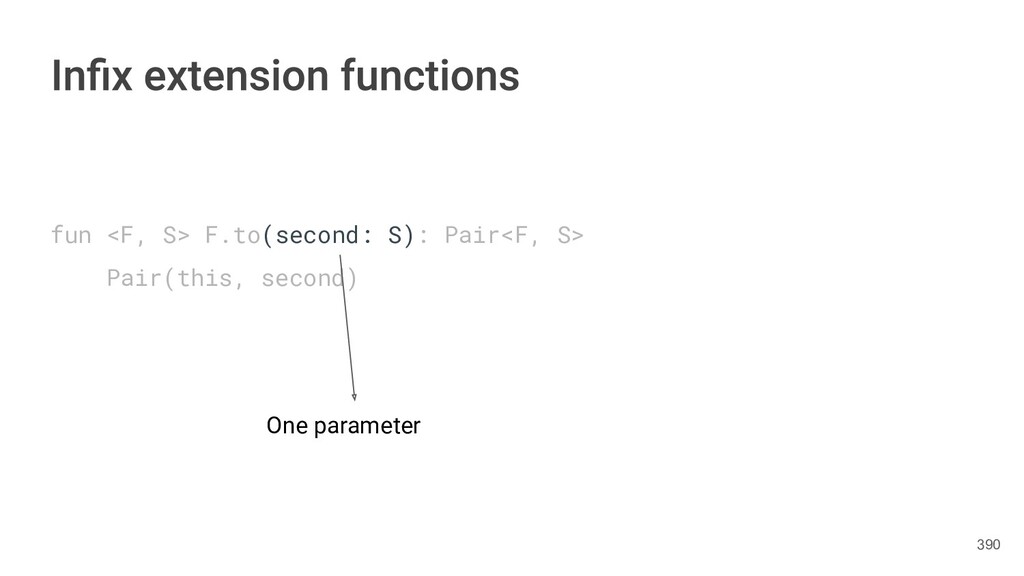 Infix extension functions

fun <F, S> F.to(second: S): Pair<F, S>
    Pair(this, second)

One parameter

390